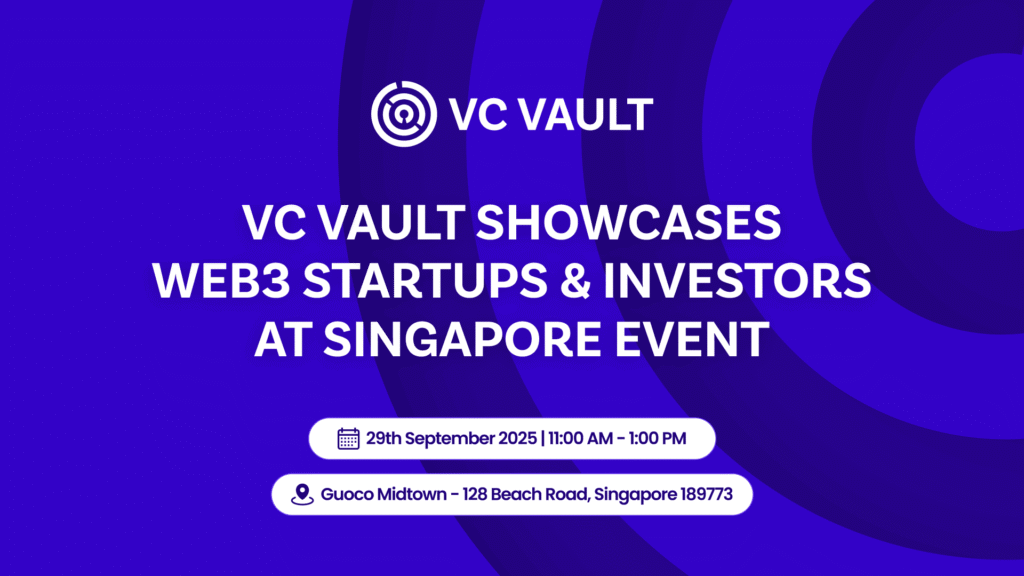 VC VAULT

VC VAULT SHOWCASES WEB3 STARTUPS & INVESTORS AT SINGAPORE EVENT

29th September 2025 | 11:00 AM - 1:00 PM

Guoco Midtown - 128 Beach Road, Singapore 189773